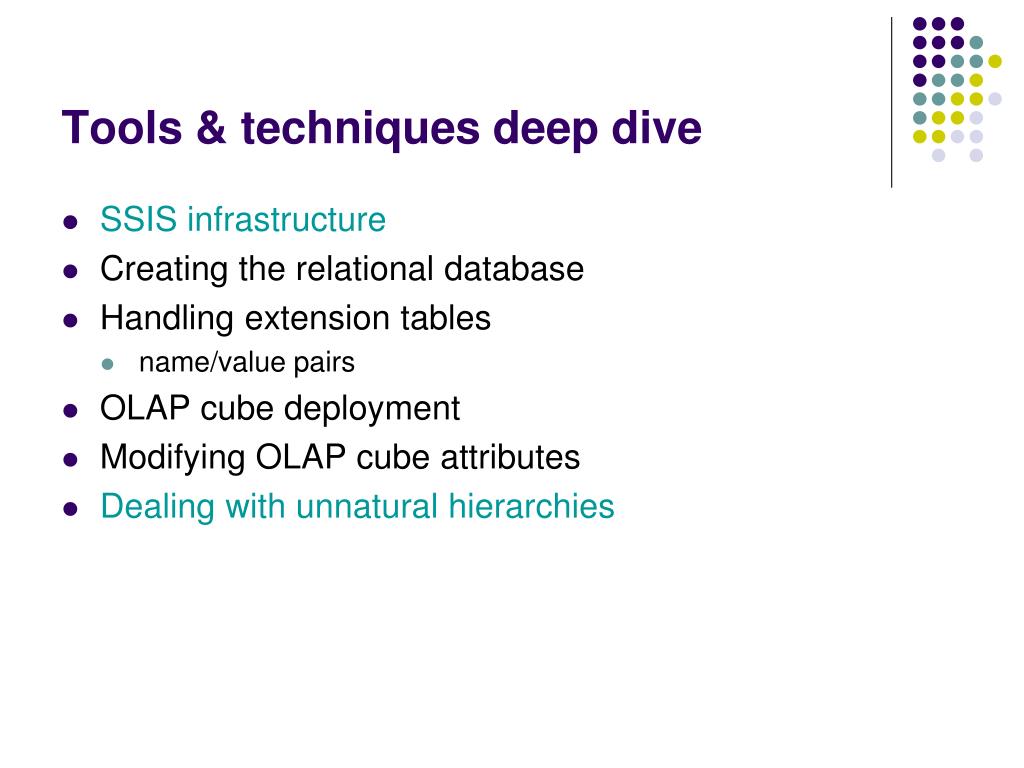 Tools & techniques deep dive

- SSIS infrastructure
- Creating the relational database
- Handling extension tables
  - name/value pairs
- OLAP cube deployment
- Modifying OLAP cube attributes
- Dealing with unnatural hierarchies